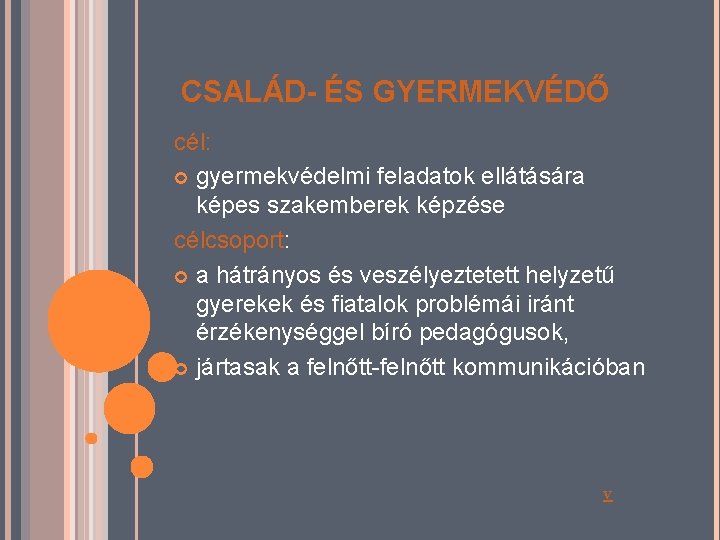 CSALÁD- ÉS GYERMEKVÉDŐ

cél:

gyermekvédelmi feladatok ellátására képes szakemberek képzése

célcsoport:

a hátrányos és veszélyeztetett helyzetű gyerekek és fiatalok problémái iránt érzékenységgel bíró pedagógusok,

jártasak a felnőtt-felnőtt kommunikációban

v